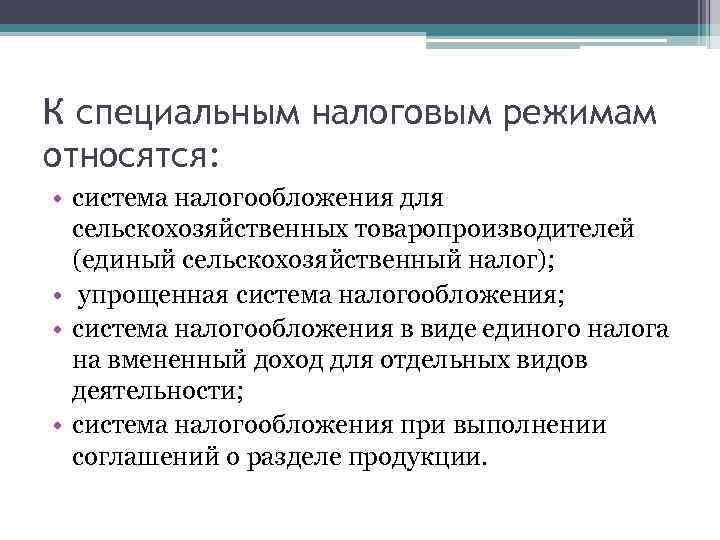 К специальным налоговым режимам относятся:

• система налогообложения для сельскохозяйственных товаропроизводителей (единый сельскохозяйственный налог);
• упрощенная система налогообложения;
• система налогообложения в виде единого налога на вмененный доход для отдельных видов деятельности;
• система налогообложения при выполнении соглашений о разделе продукции.